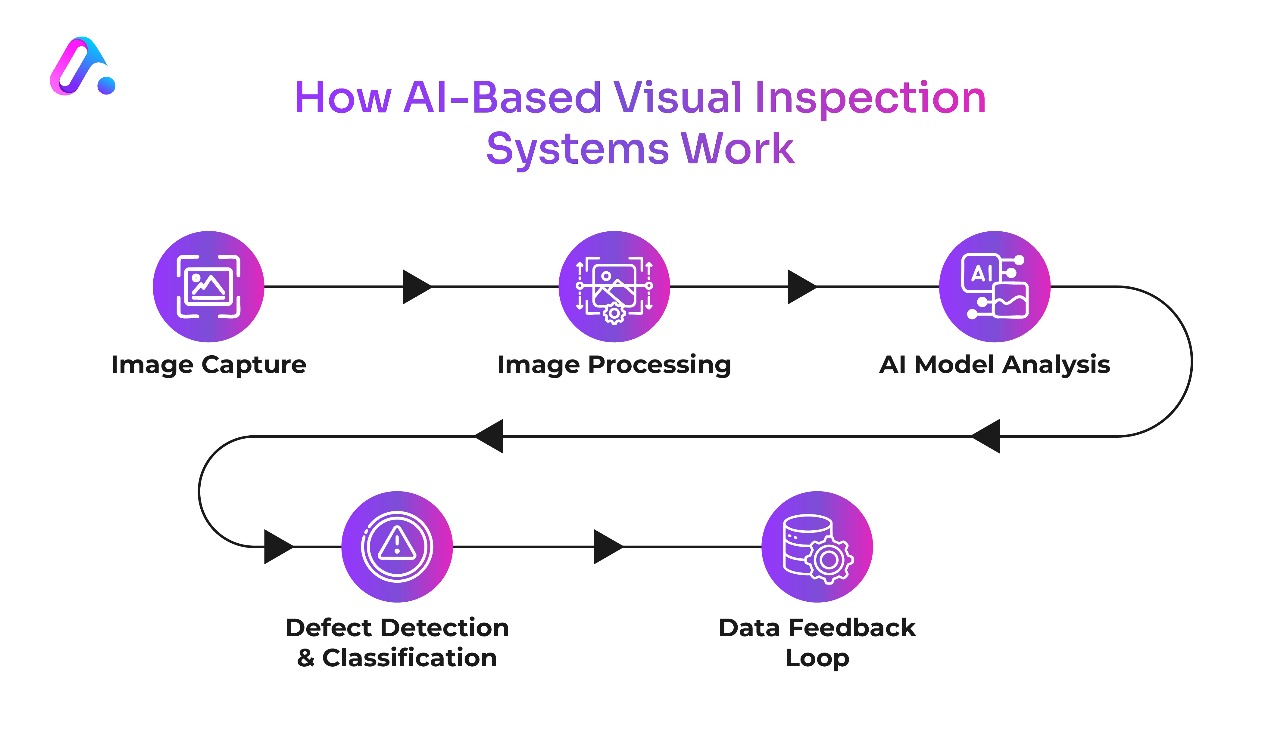 How AI-Based Visual Inspection Systems Work

AI

Image Capture

Image Processing

AI Model Analysis

Defect Detection & Classification

Data Feedback Loop